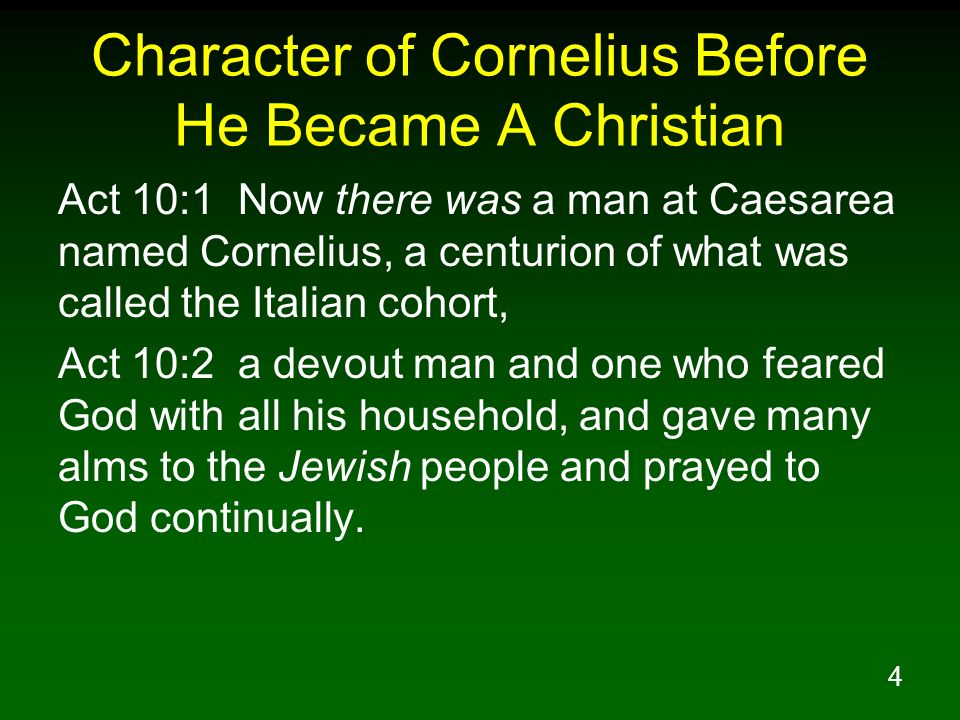 Character of Cornelius Before He Became A Christian

Act 10:1 Now there was a man at Caesarea named Cornelius, a centurion of what was called the Italian cohort,

Act 10:2 a devout man and one who feared God with all his household, and gave many alms to the Jewish people and prayed to God continually.

4